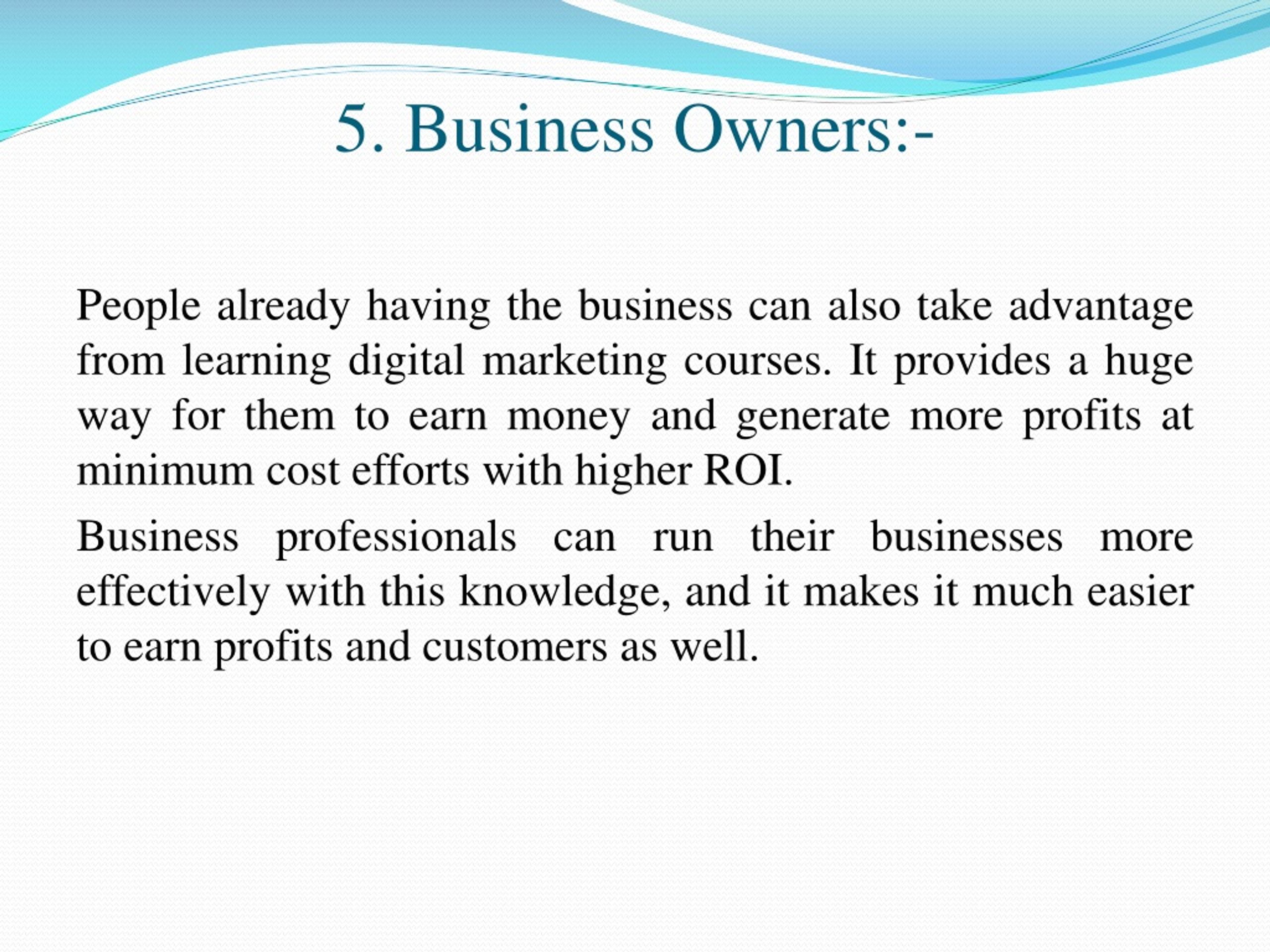 5. Business Owners:-

People already having the business can also take advantage from learning digital marketing courses. It provides a huge way for them to earn money and generate more profits at minimum cost efforts with higher ROI.

Business professionals can run their businesses more effectively with this knowledge, and it makes it much easier to earn profits and customers as well.